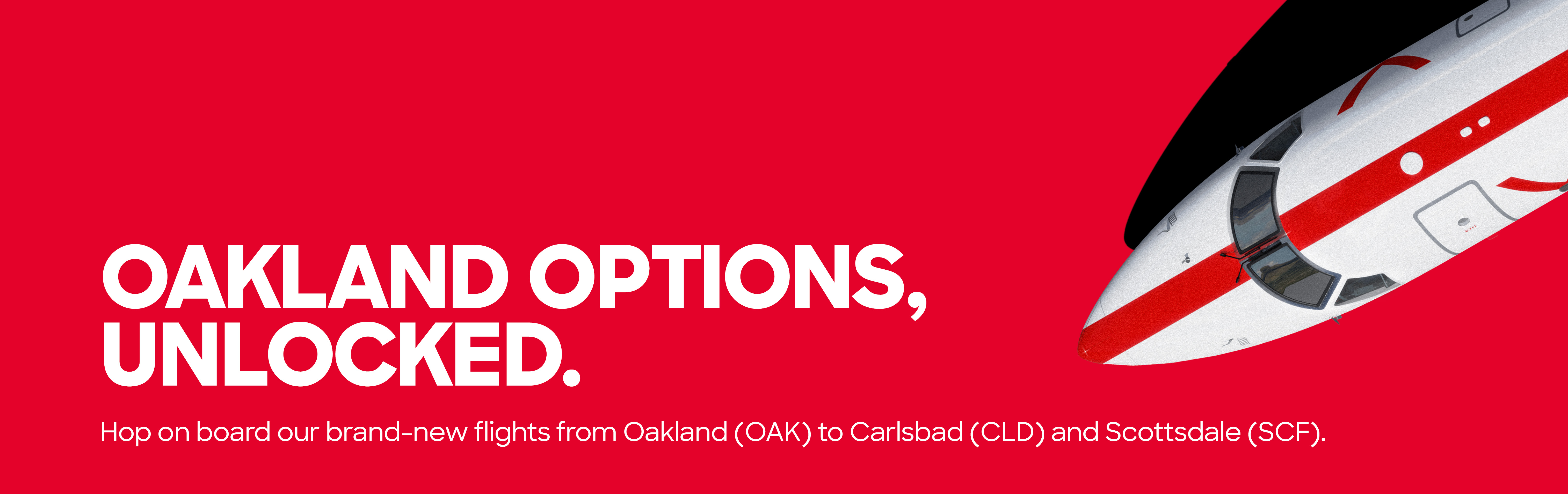 OAKLAND OPTIONS, UNLOCKED.

Hop on board our brand-new flights from Oakland (OAK) to Carlsbad (CLD) and Scottsdale (SCF).